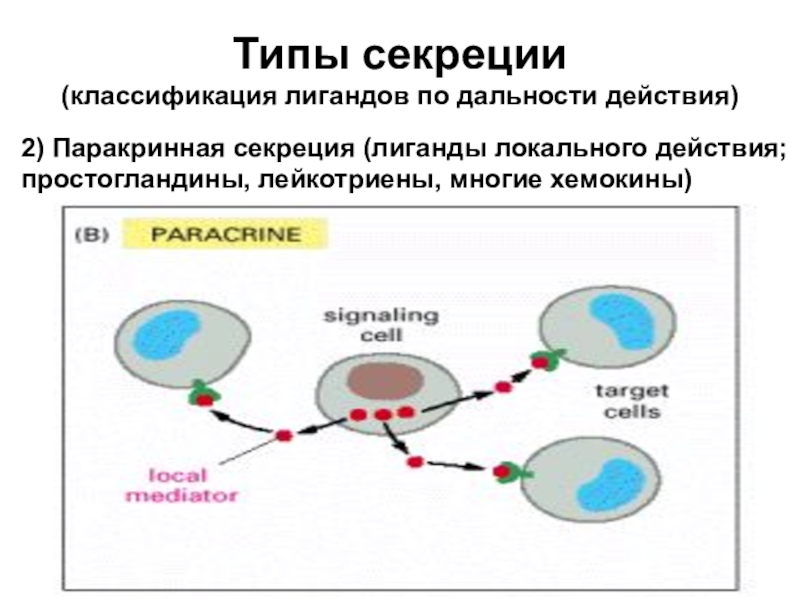 Типы секреции
(классификация лигандов по дальности действия)

2) Паракринная секреция (лиганды локального действия; простогландины, лейкотриены, многие хемокины)

(B) PARACRINE

signaling cell

target cells

local mediator